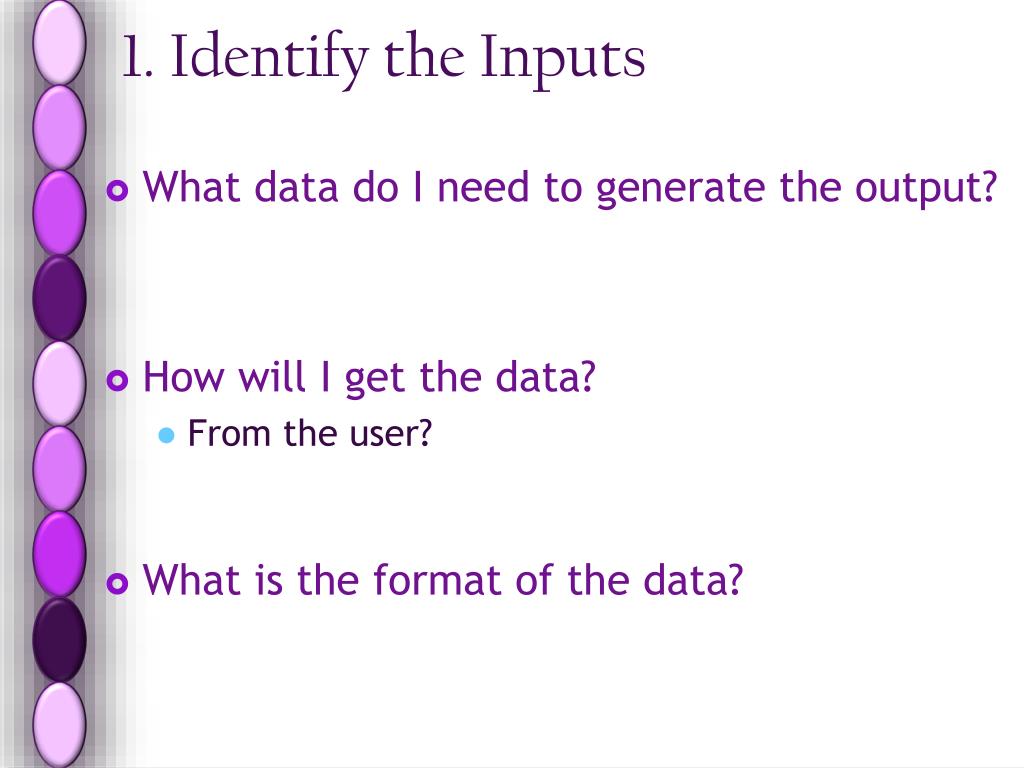 1. Identify the Inputs

What data do I need to generate the output?

How will I get the data?

From the user?

What is the format of the data?